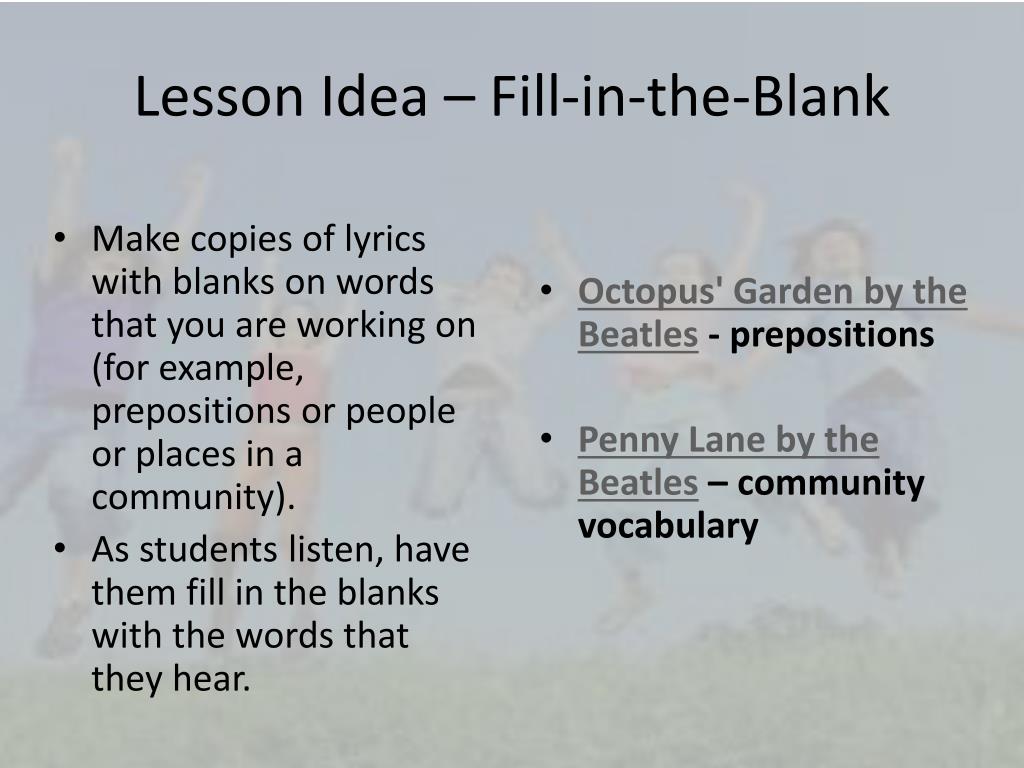 Lesson Idea – Fill-in-the-Blank

• Make copies of lyrics with blanks on words that you are working on (for example, prepositions or people or places in a community).
• As students listen, have them fill in the blanks with the words that they hear.

• Octopus' Garden by the Beatles - prepositions

• Penny Lane by the Beatles – community vocabulary